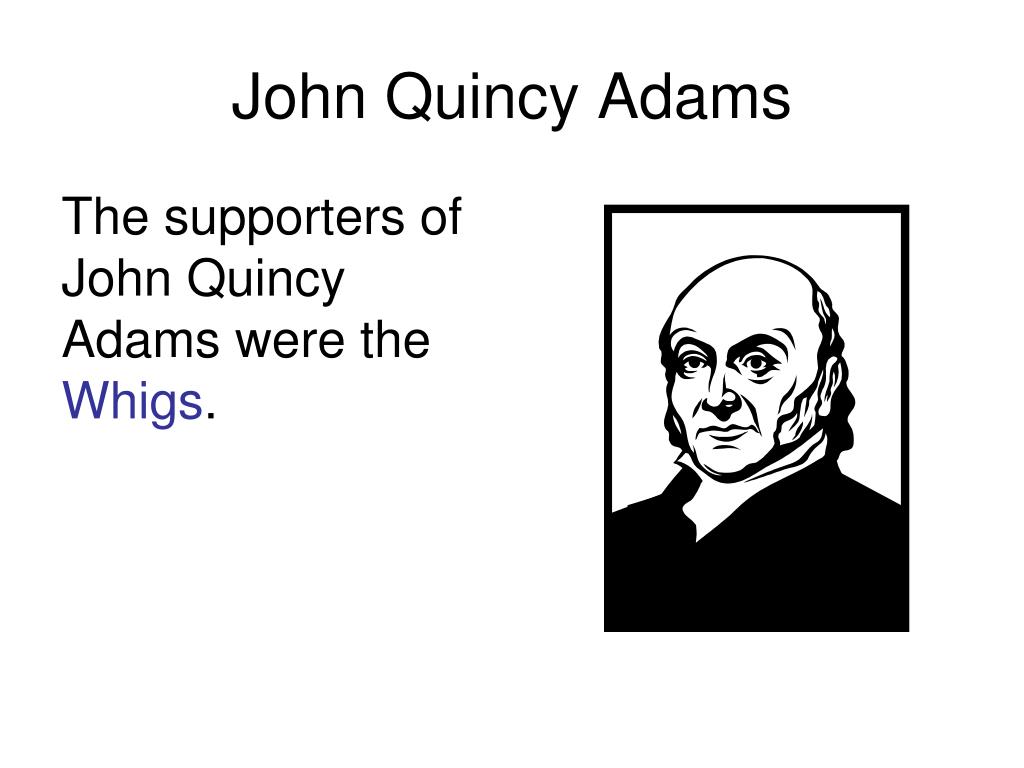 John Quincy Adams

The supporters of John Quincy Adams were the Whigs.